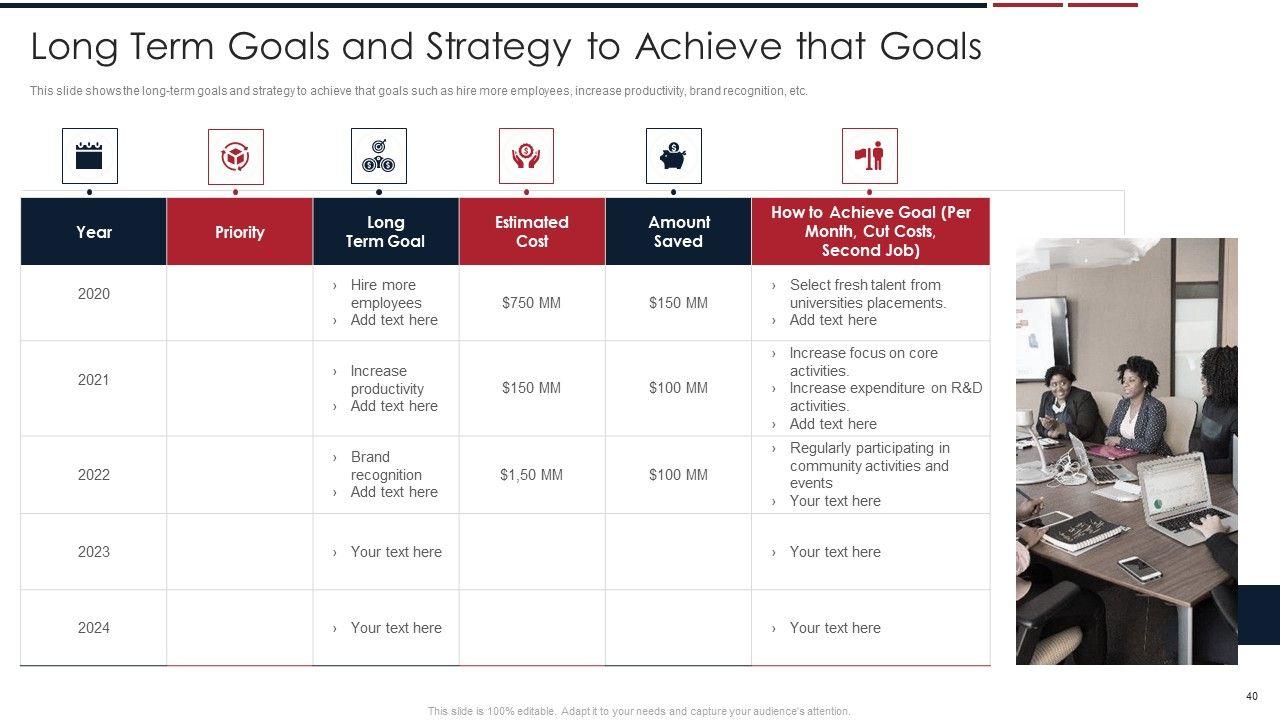 Long Term Goals and Strategy to Achieve that Goals

This slide shows the long-term goals and strategy to achieve that goals such as hire more employees, increase productivity, brand recognition, etc.

| Year | Priority | Long Term Goal | Estimated Cost | Amount Saved | How to Achieve Goal (Per Month, Cut Costs, Second Job) |
|---|---|---|---|---|---|
| 2020 | | › Hire more employees › Add text here | $750 MM | $150 MM | › Select fresh talent from universities placements. › Add text here |
| 2021 | | › Increase productivity › Add text here | $150 MM | $100 MM | › Increase focus on core activities. › Increase expenditure on R&D activities. › Add text here |
| 2022 | | › Brand recognition › Add text here | $1,50 MM | $100 MM | › Regularly participating in community activities and events › Your text here |
| 2023 | | › Your text here | | | › Your text here |
| 2024 | | › Your text here | | | › Your text here |

40

This slide is 100% editable. Adapt it to your needs and capture your audience's attention.